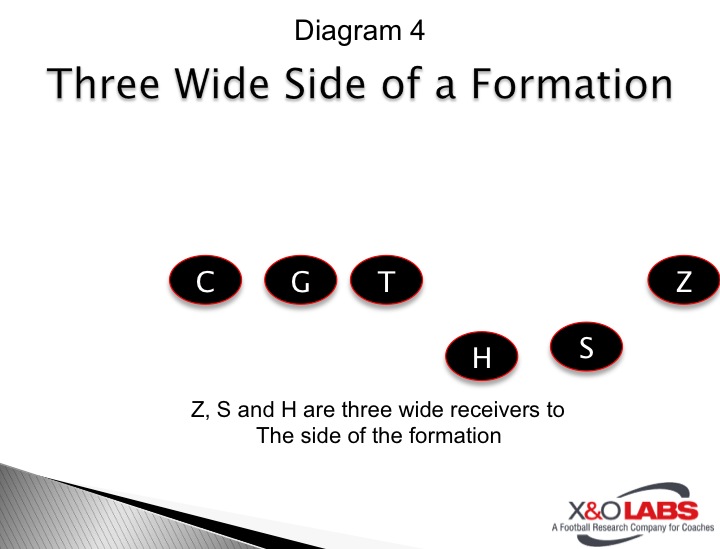 Diagram 4

Three Wide Side of a Formation

C G T Z

H S

Z, S and H are three wide receivers to The side of the formation

X&O LABS
A Football Research Company for Coaches